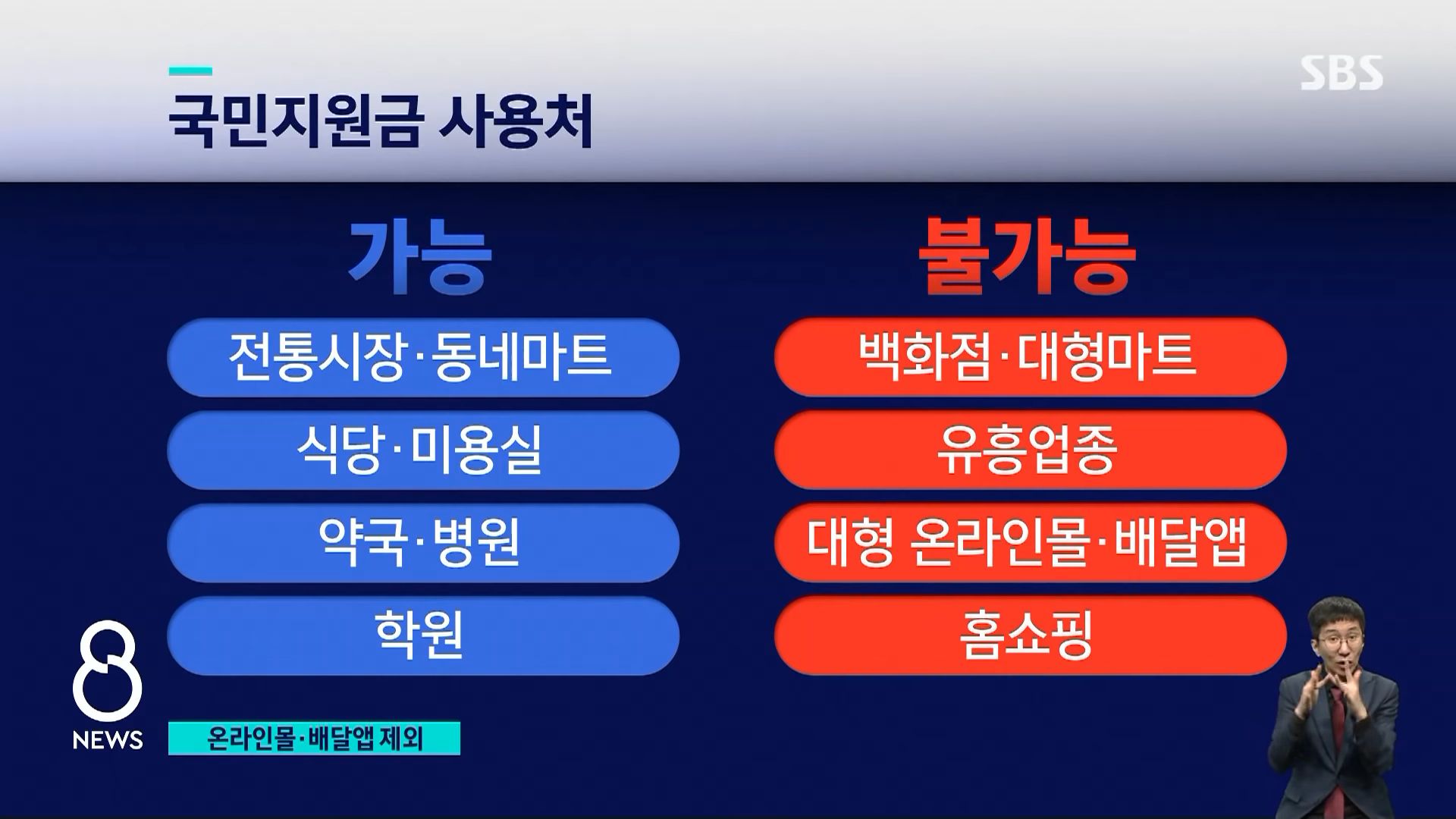 국민지원금 사용처

SBS

가능

전통시장·동네마트

식당·미용실

약국·병원

학원

불가능

백화점·대형마트

유흥업종

대형 온라인몰·배달앱

홈쇼핑

8 NEWS

온라인몰·배달앱 제외